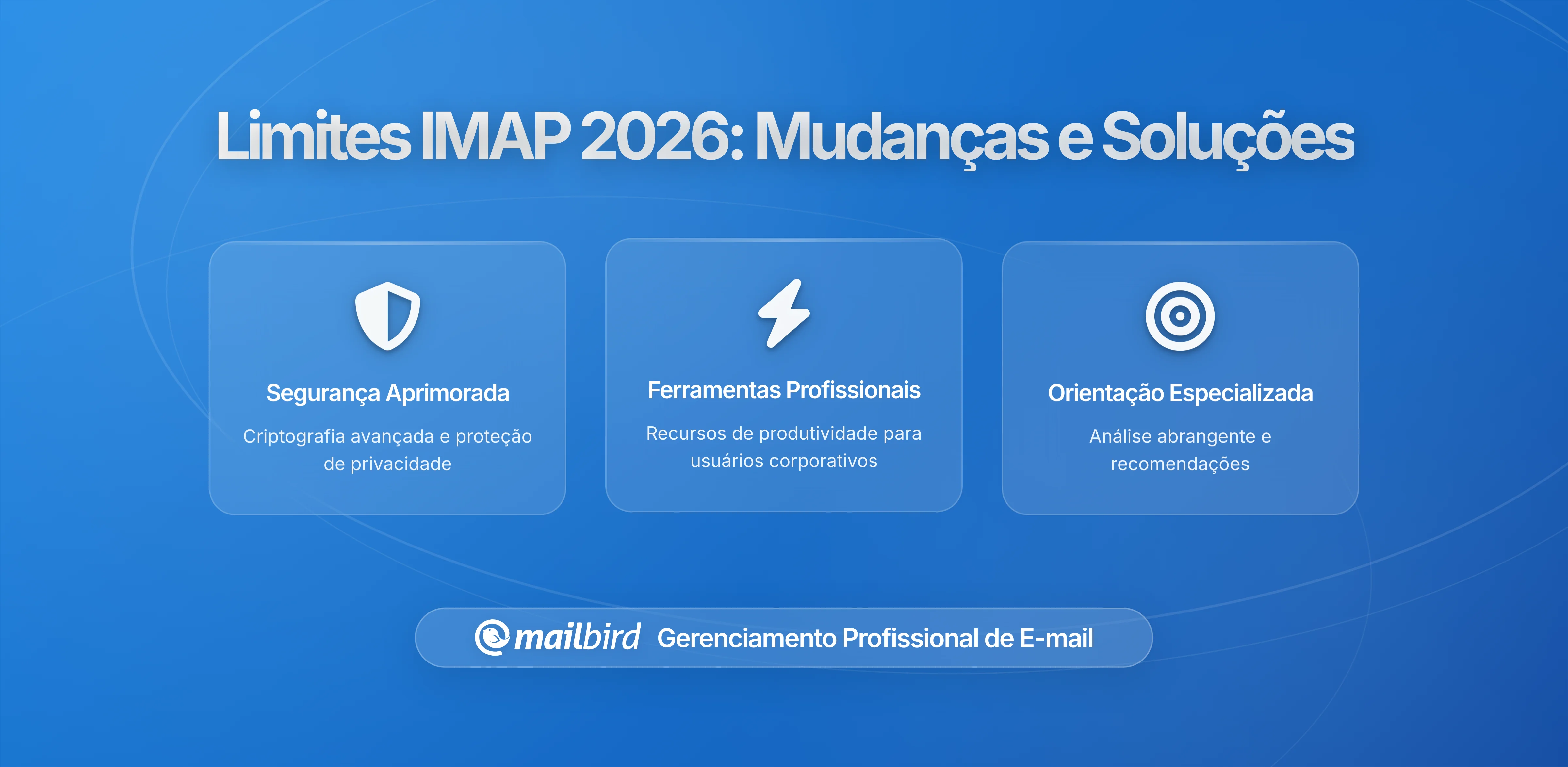 Limites IMAP 2026: Mudanças e Soluções

Segurança Aprimorada

Criptografia avançada e proteção de privacidade

Ferramentas Profissionais

Recursos de produtividade para usuários corporativos

Orientação Especializada

Análise abrangente e recomendações

mailbird Gerenciamento Profissional de E-mail